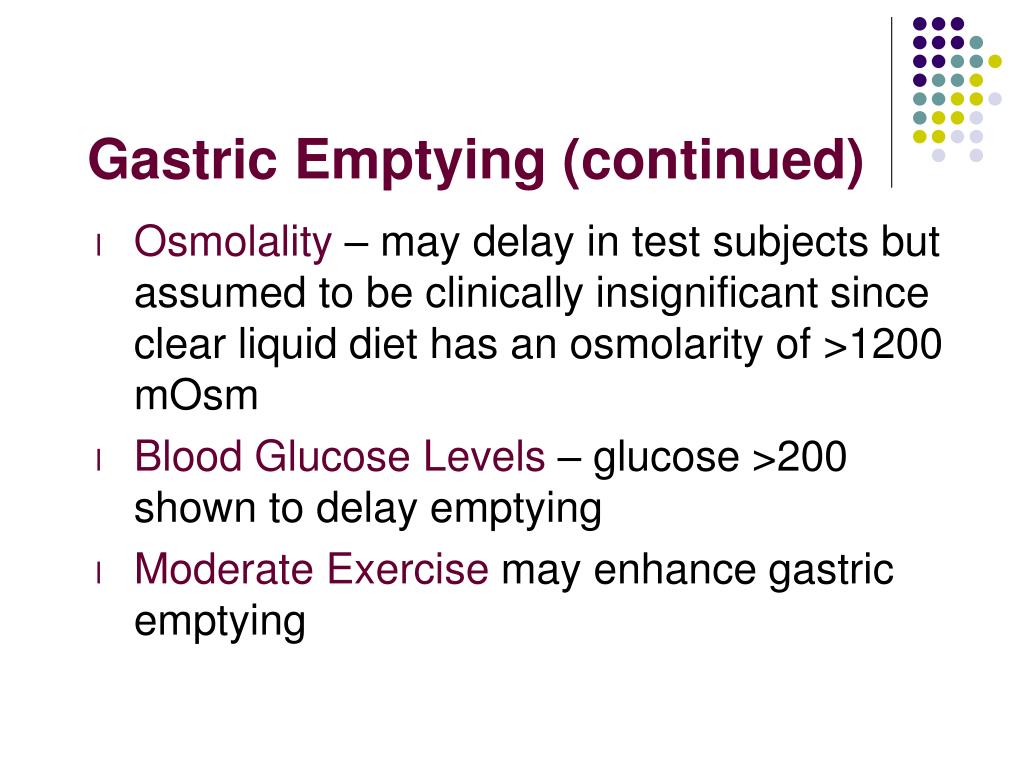 Gastric Emptying (continued)

l Osmolality – may delay in test subjects but assumed to be clinically insignificant since clear liquid diet has an osmolarity of >1200 mOsm

l Blood Glucose Levels – glucose >200 shown to delay emptying

l Moderate Exercise may enhance gastric emptying